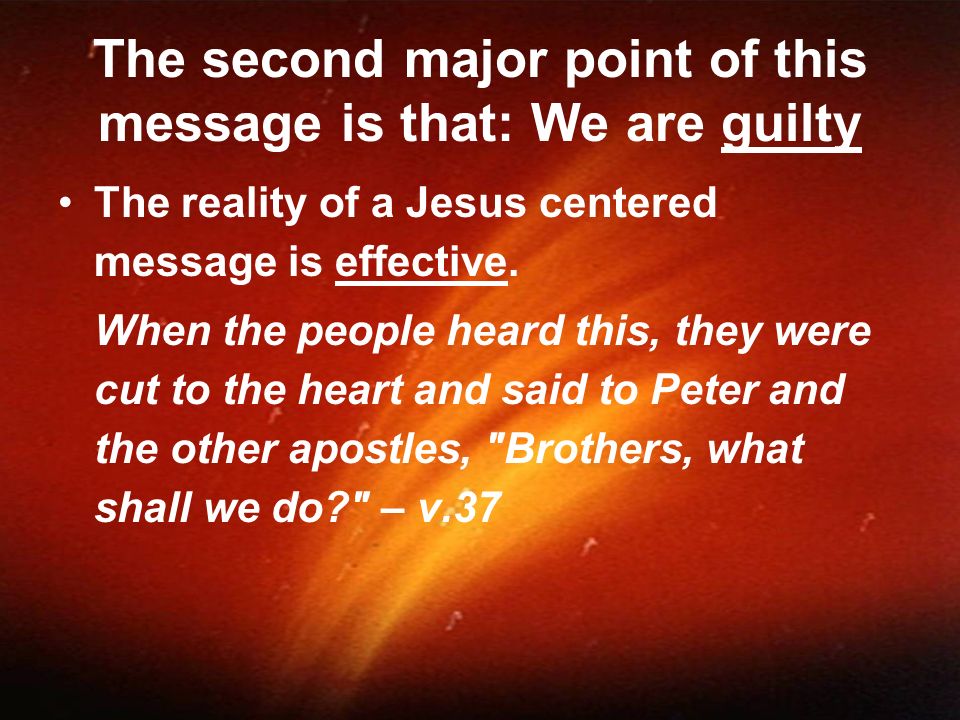 The second major point of this message is that: We are guilty

• The reality of a Jesus centered message is effective.

When the people heard this, they were cut to the heart and said to Peter and the other apostles, "Brothers, what shall we do?" – v.37